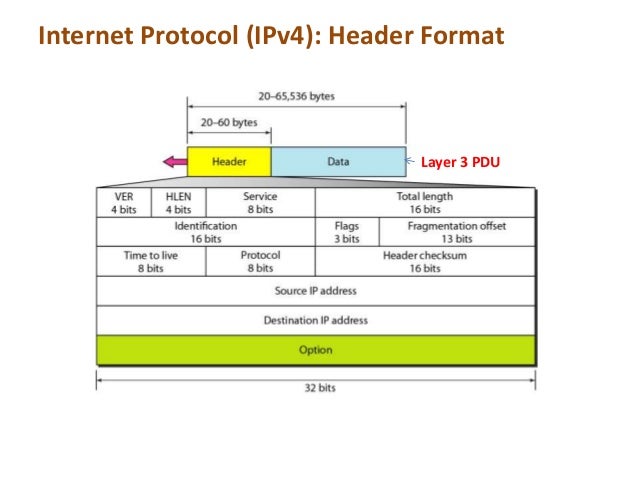 Internet Protocol (IPv4): Header Format

20–65,536 bytes

20–60 bytes

Header

Data

Layer 3 PDU

VER
4 bits

HLEN
4 bits

Service
8 bits

Total length
16 bits

Identification
16 bits

Flags
3 bits

Fragmentation offset
13 bits

Time to live
8 bits

Protocol
8 bits

Header checksum
16 bits

Source IP address

Destination IP address

Option

32 bits